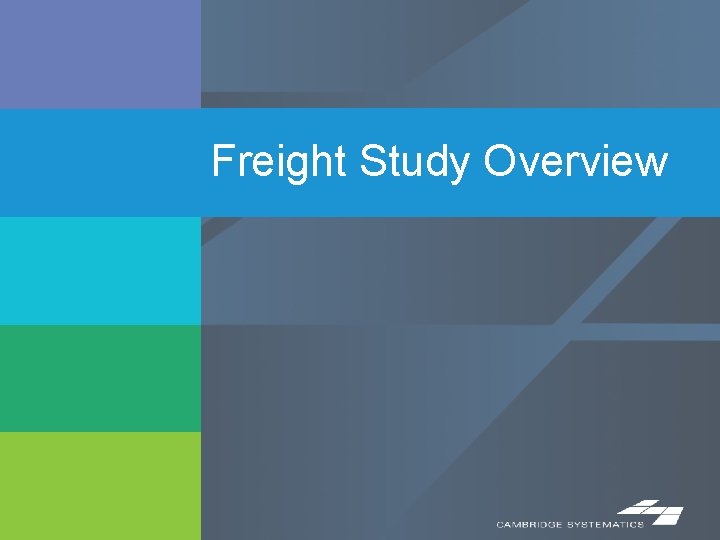 Freight Study Overview

CAMBRIDGE SYSTEMATICS